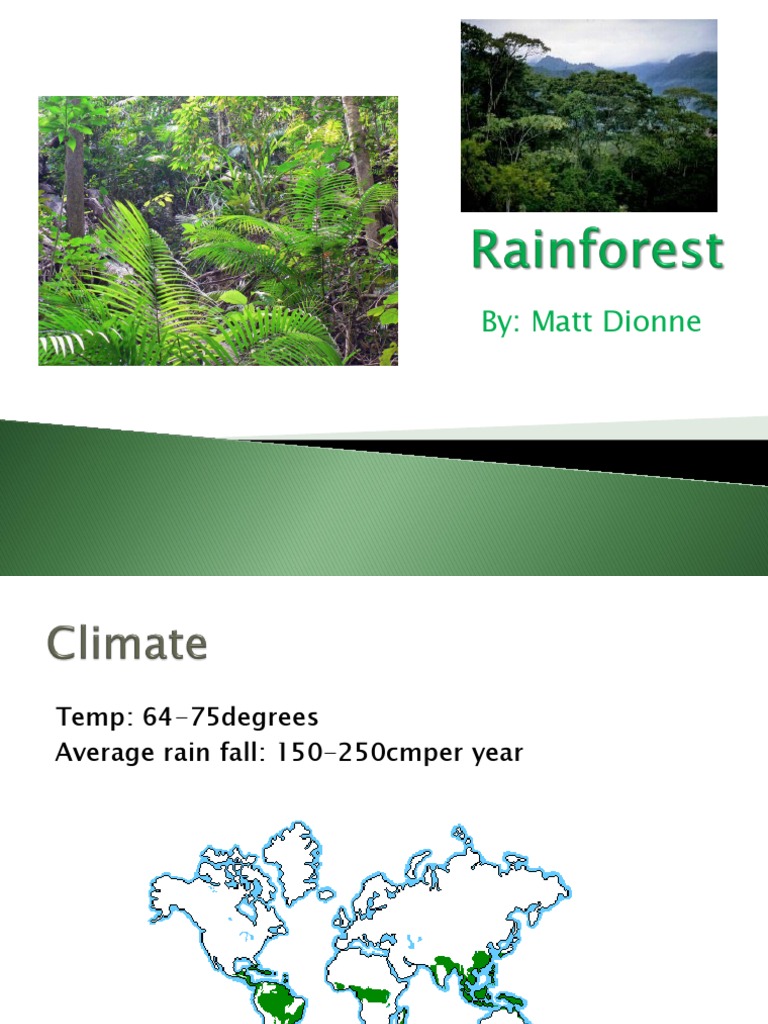 Rainforest

By: Matt Dionne

Climate

Temp: 64-75degrees
Average rain fall: 150-250cmper year